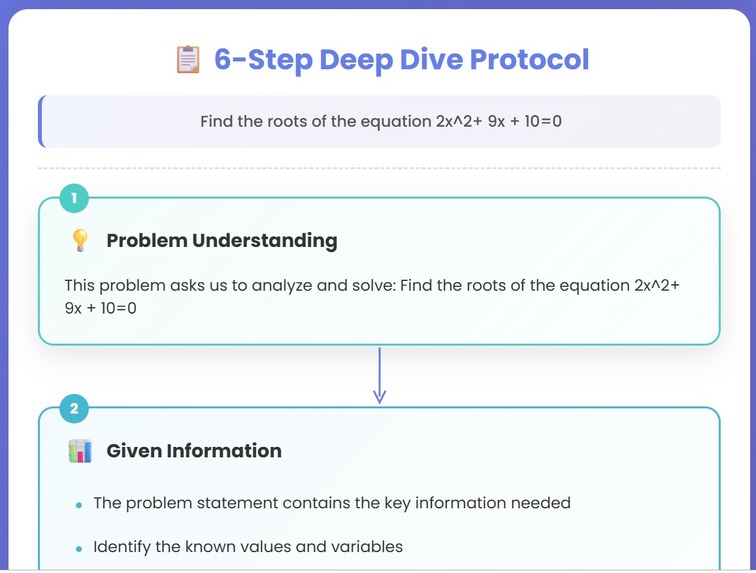 6-Step Deep Dive Protocol

Find the roots of the equation 2x^2+ 9x + 10=0

1

Problem Understanding

This problem asks us to analyze and solve: Find the roots of the equation 2x^2+ 9x + 10=0

2

Given Information

- The problem statement contains the key information needed
- Identify the known values and variables